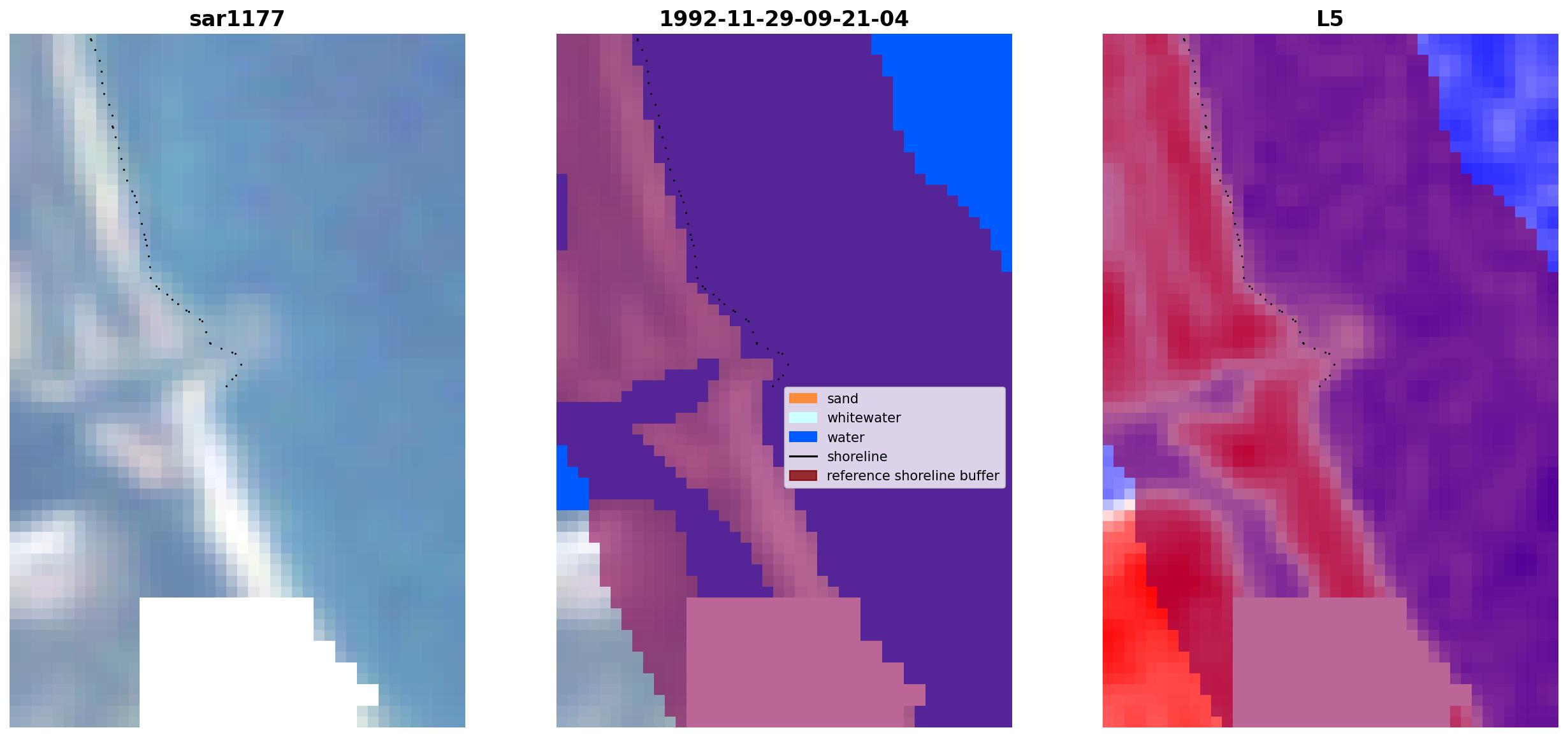 sar1177

1992-11-29-09-21-04

sand
whitewater
water
shoreline
reference shoreline buffer

L5